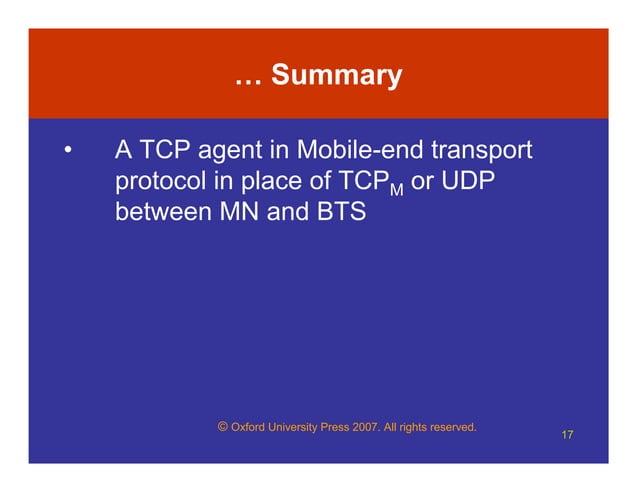 … Summary

• A TCP agent in Mobile-end transport protocol in place of $TCP_M$ or UDP between MN and BTS

© Oxford University Press 2007. All rights reserved.

17